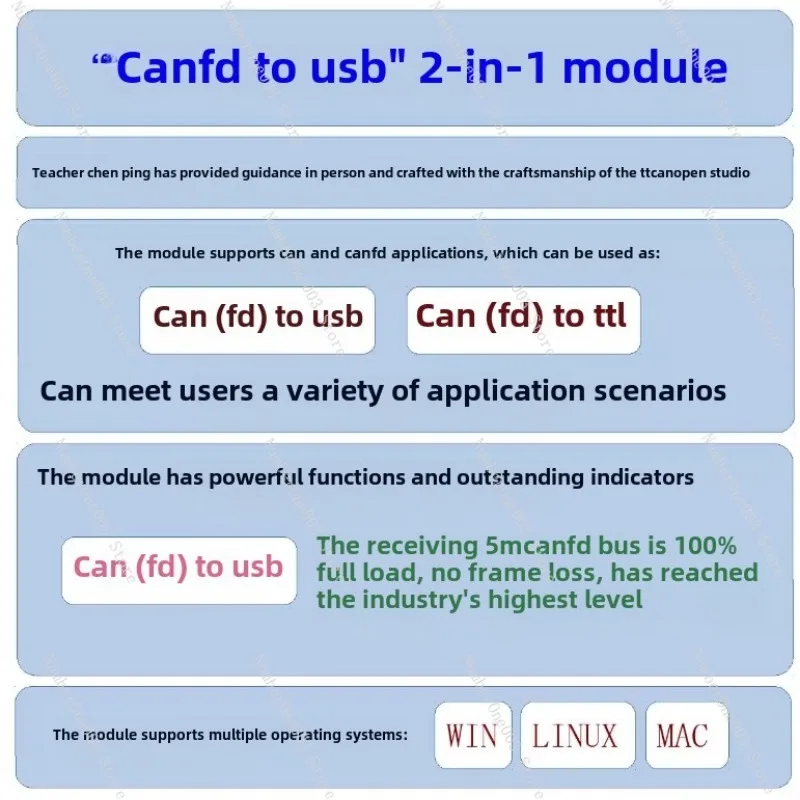 “Canfd to usb" 2-in-1 module

Teacher chen ping has provided guidance in person and crafted with the craftsmanship of the ttcanopen studio

The module supports can and canfd applications, which can be used as:

Can (fd) to usb

Can (fd) to ttl

Can meet users a variety of application scenarios

The module has powerful functions and outstanding indicators

Can (fd) to usb

The receiving 5mcanfd bus is 100% full load, no frame loss, has reached the industry's highest level

The module supports multiple operating systems:

WIN

LINUX

MAC